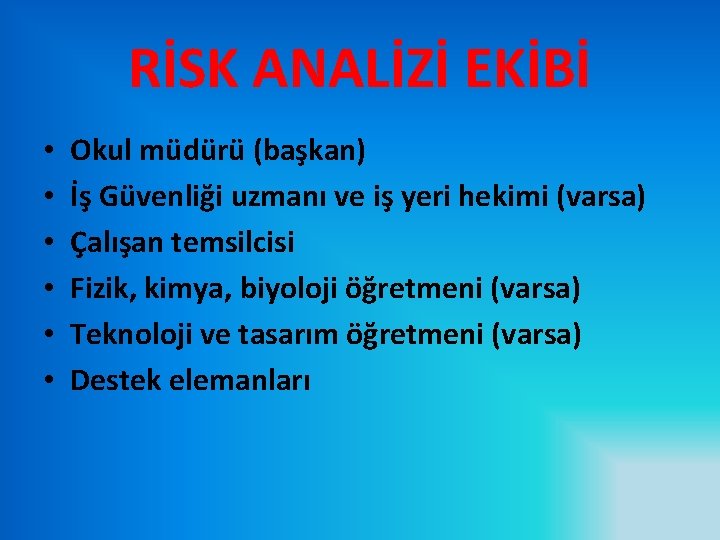 RİSK ANALİZİ EKİBİ

• Okul müdürü (başkan)
• İş Güvenliği uzmanı ve iş yeri hekimi (varsa)
• Çalışan temsilcisi
• Fizik, kimya, biyoloji öğretmeni (varsa)
• Teknoloji ve tasarım öğretmeni (varsa)
• Destek elemanları